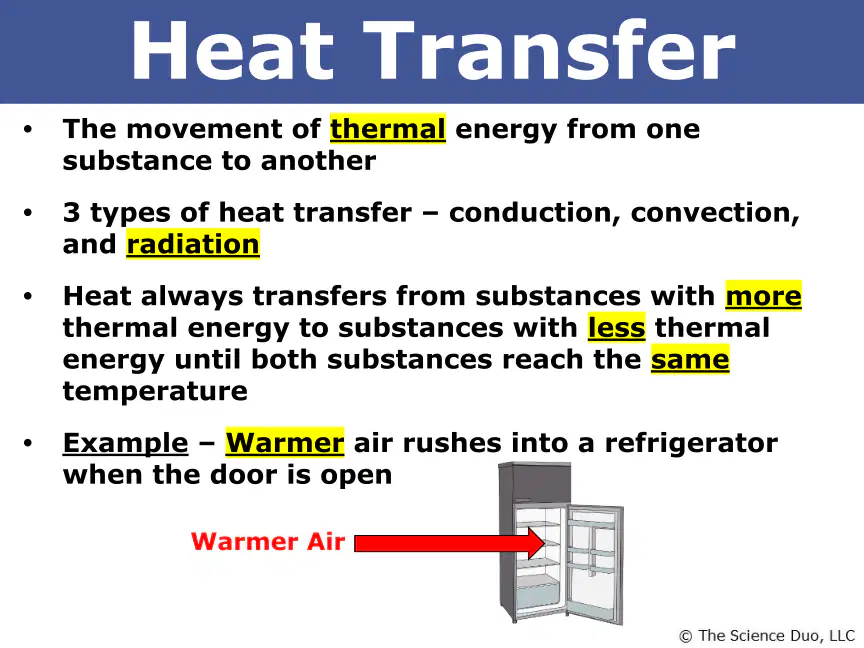 Heat Transfer

• The movement of thermal energy from one substance to another

• 3 types of heat transfer – conduction, convection, and radiation

• Heat always transfers from substances with more thermal energy to substances with less thermal energy until both substances reach the same temperature

• Example – Warmer air rushes into a refrigerator when the door is open

Warmer Air

© The Science Duo, LLC